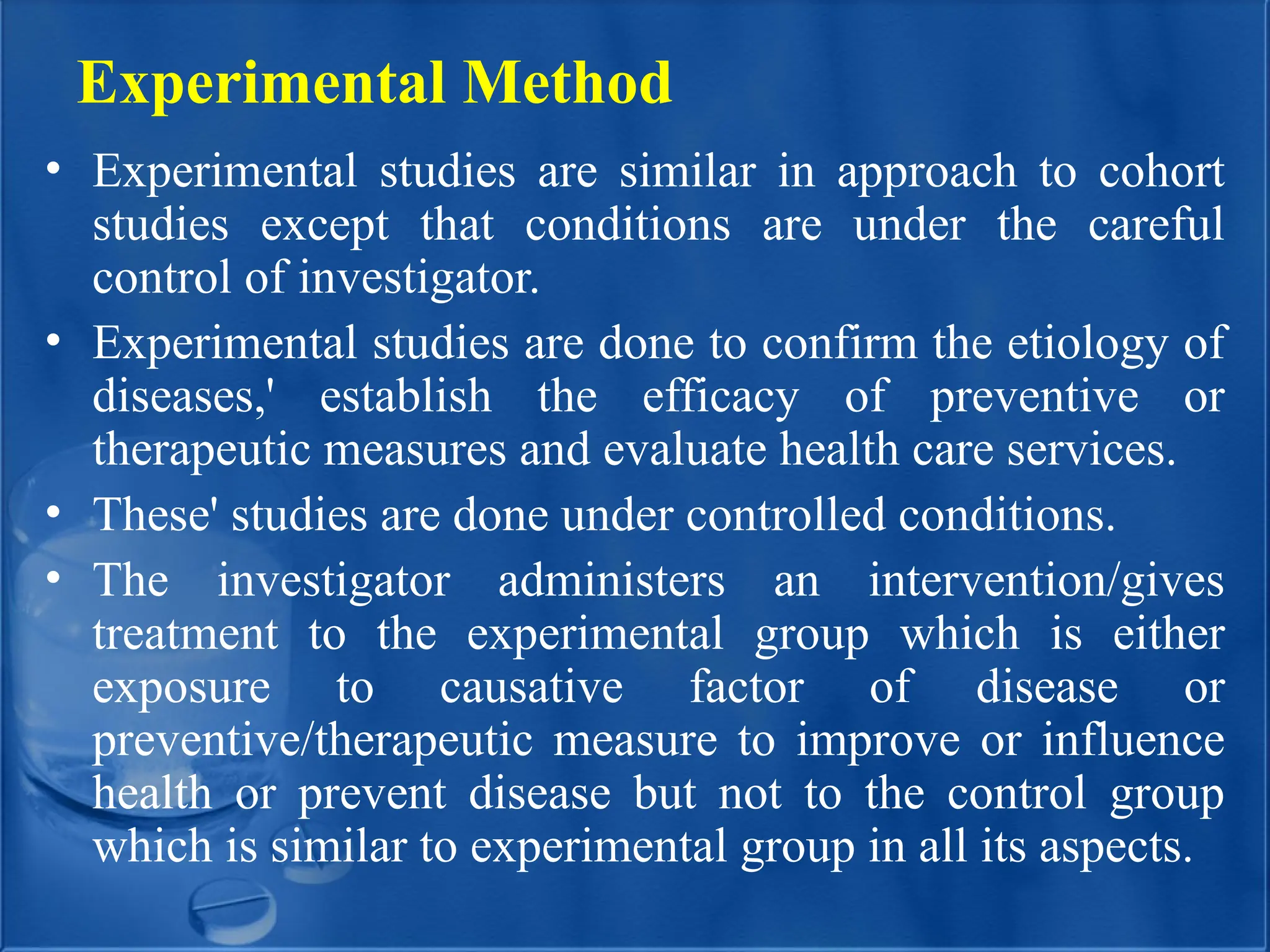 Experimental Method

• Experimental studies are similar in approach to cohort studies except that conditions are under the careful control of investigator.

• Experimental studies are done to confirm the etiology of diseases,' establish the efficacy of preventive or therapeutic measures and evaluate health care services.

• These' studies are done under controlled conditions.

• The investigator administers an intervention/gives treatment to the experimental group which is either exposure to causative factor of disease or preventive/therapeutic measure to improve or influence health or prevent disease but not to the control group which is similar to experimental group in all its aspects.